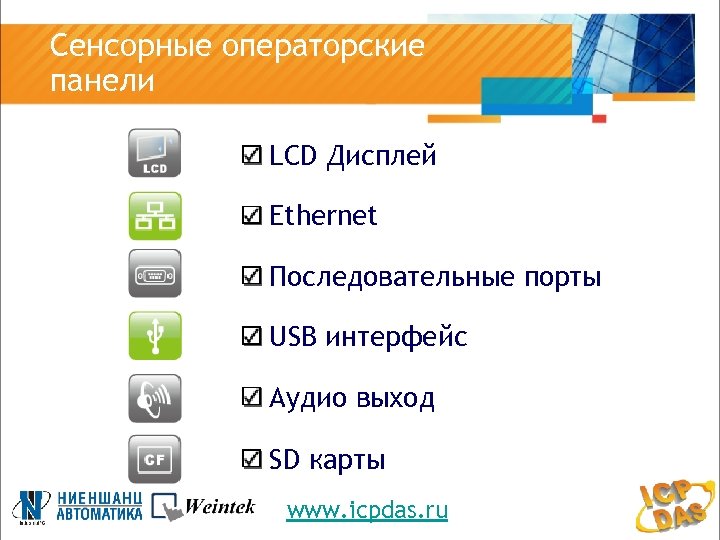 Сенсорные операторские панели

LCD

☑ LCD Дисплей

☑ Ethernet

☑ Последовательные порты

☑ USB интерфейс

☑ Аудио выход

CF

☑ SD карты

НИЕНШАНЦ АВТОМАТИКА

Weintek

www.icpdas.ru

ICP DAS